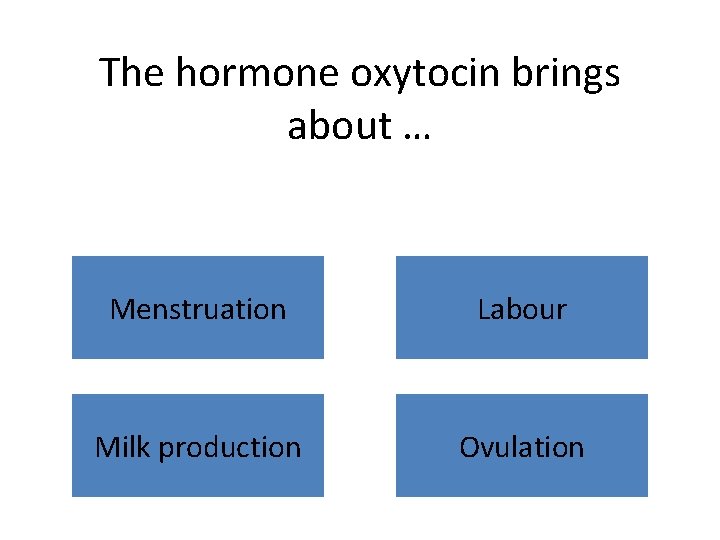 The hormone oxytocin brings about …

Menstruation

Labour

Milk production

Ovulation